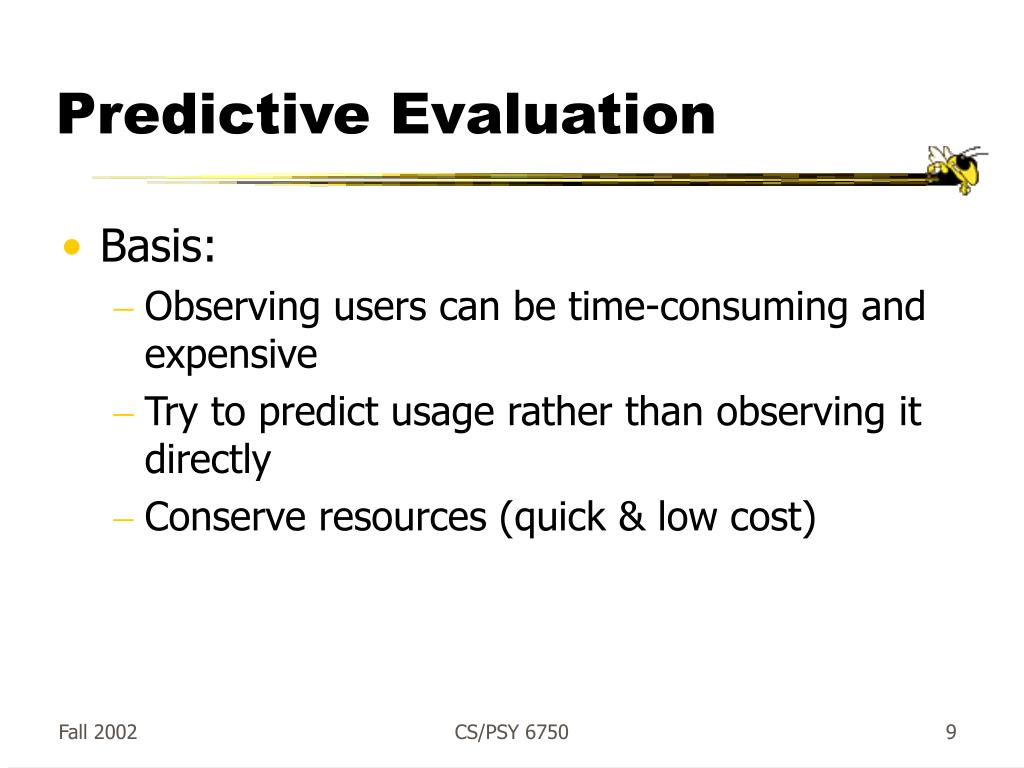 Predictive Evaluation

• Basis:
– Observing users can be time-consuming and expensive
– Try to predict usage rather than observing it directly
– Conserve resources (quick & low cost)

Fall 2002
CS/PSY 6750
9